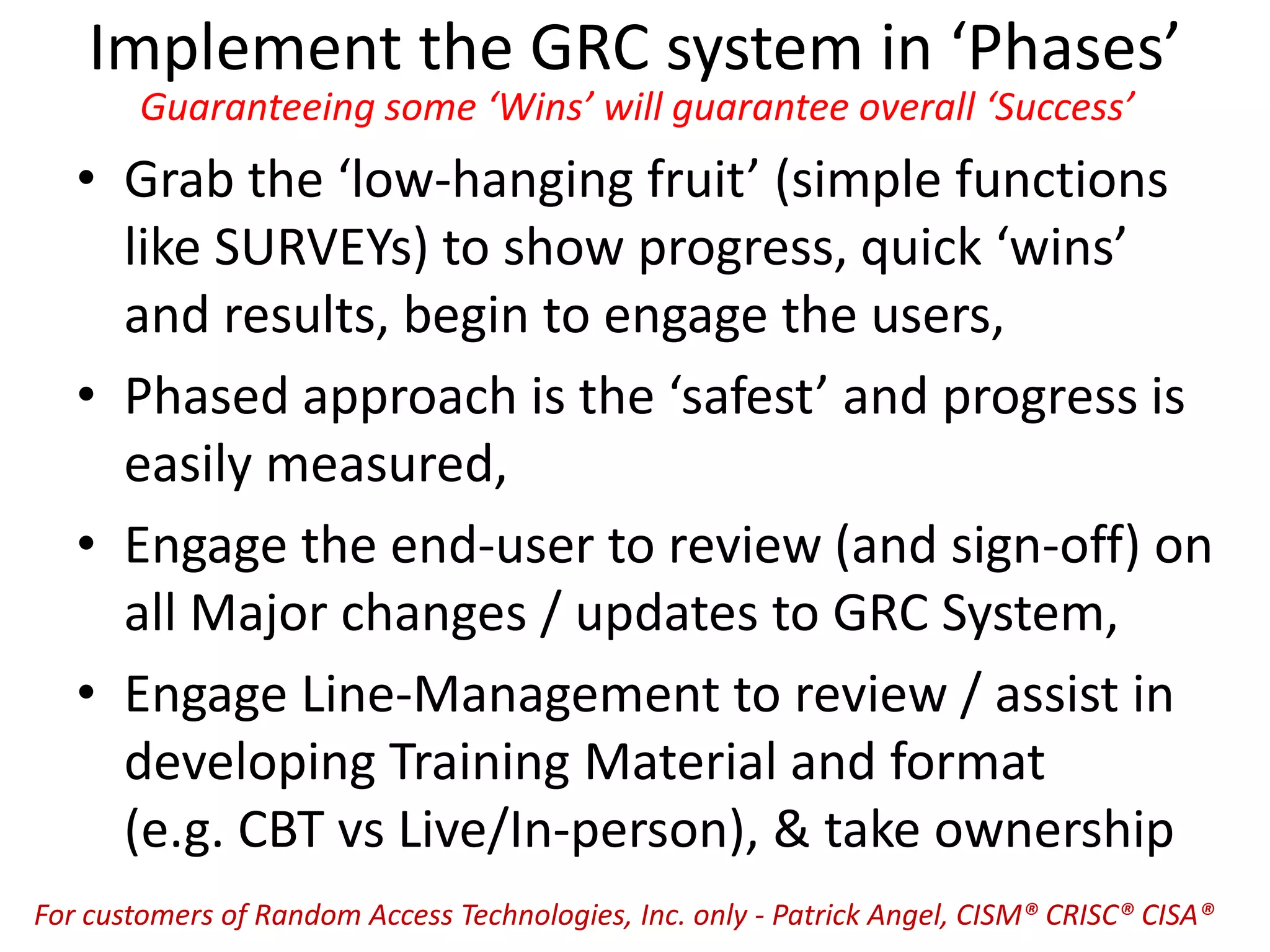 Implement the GRC system in ‘Phases’

Guaranteeing some ‘Wins’ will guarantee overall ‘Success’

• Grab the ‘low-hanging fruit’ (simple functions like SURVEYs) to show progress, quick ‘wins’ and results, begin to engage the users,

• Phased approach is the ‘safest’ and progress is easily measured,

• Engage the end-user to review (and sign-off) on all Major changes / updates to GRC System,

• Engage Line-Management to review / assist in developing Training Material and format (e.g. CBT vs Live/In-person), & take ownership

For customers of Random Access Technologies, Inc. only - Patrick Angel, CISM® CRISC® CISA®